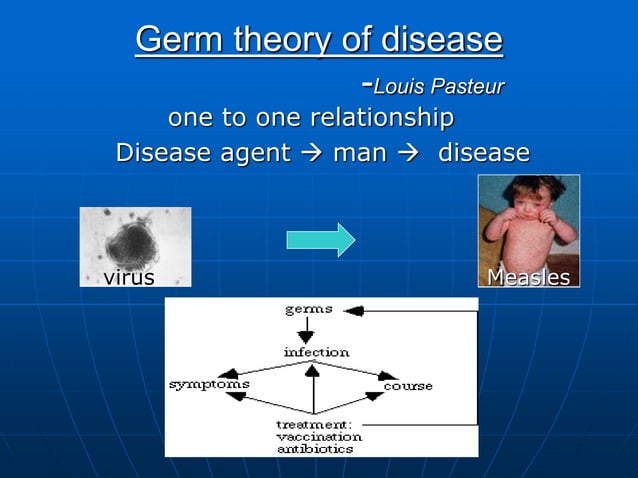 Germ theory of disease

-Louis Pasteur

one to one relationship

Disease agent → man → disease

virus

Measles

germs

infection

symptoms

course

treatment:
vaccination
antibiotics